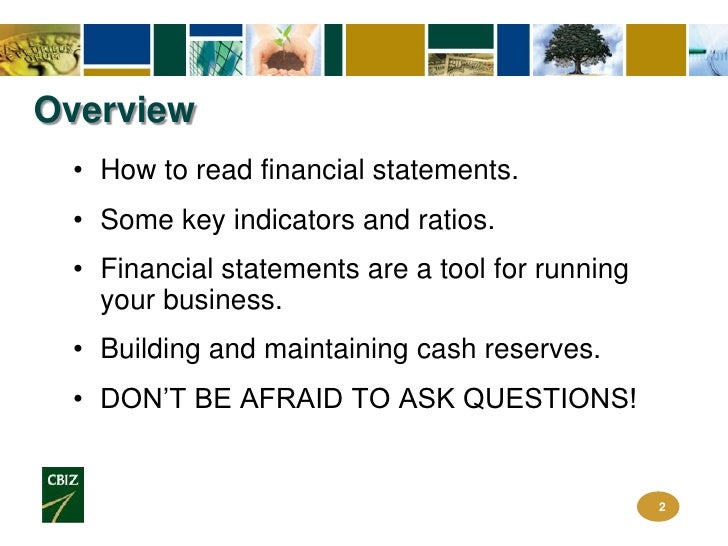 Overview

• How to read financial statements.

• Some key indicators and ratios.

• Financial statements are a tool for running your business.

• Building and maintaining cash reserves.

• DON'T BE AFRAID TO ASK QUESTIONS!

CBIZ

2